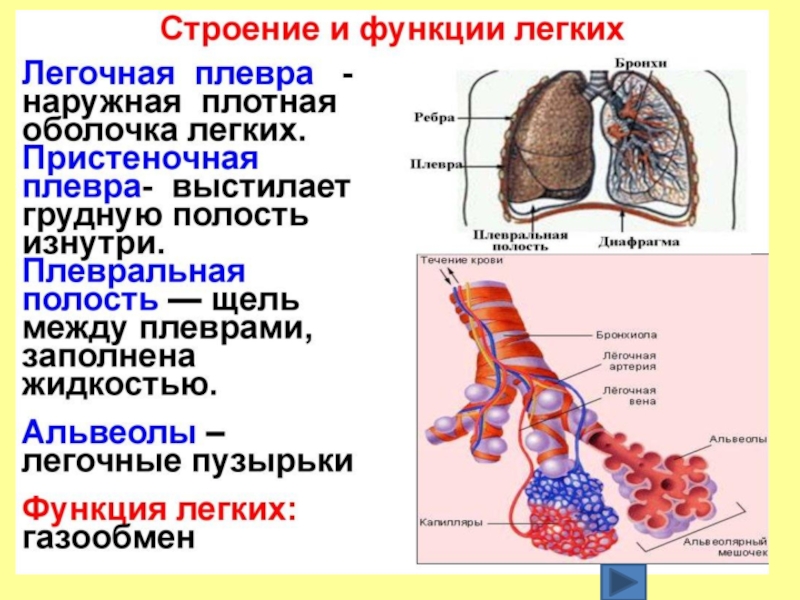 Строение и функции легких

Легочная плевра - наружная плотная оболочка легких. Пристеночная плевра- выстилает грудную полость изнутри. Плевральная полость — щель между плеврами, заполнена жидкостью.

Альвеолы – легочные пузырьки

Функция легких: газообмен

Бронхи
Ребра
Плевра
Плевральная полость
Диафрагма

Течение крови
Бронхиола
Лёгочная артерия
Лёгочная вена
Альвеолы
Капилляры
Альвеолярный мешочек